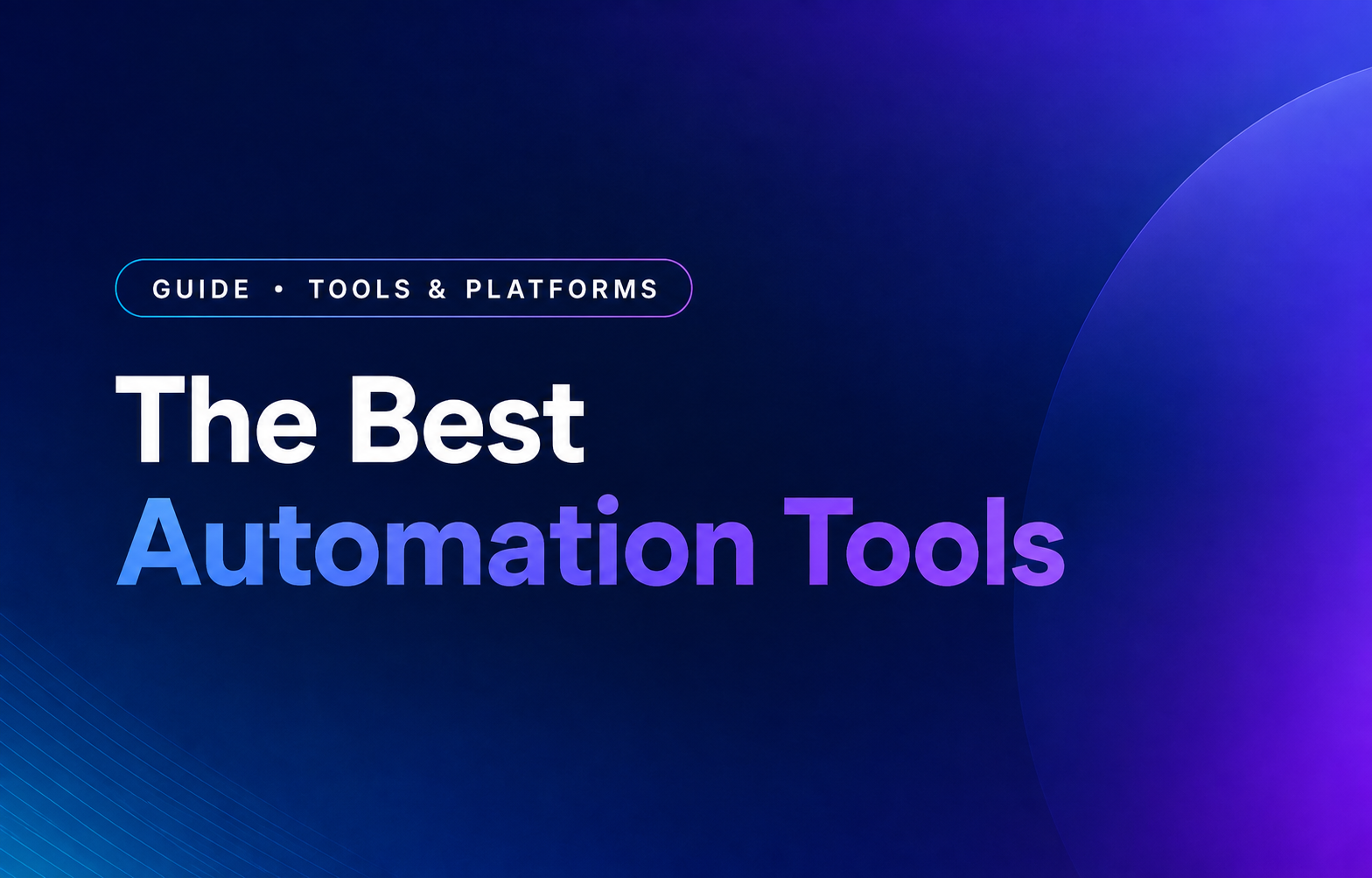 GUIDE • TOOLS & PLATFORMS

The Best
Automation Tools